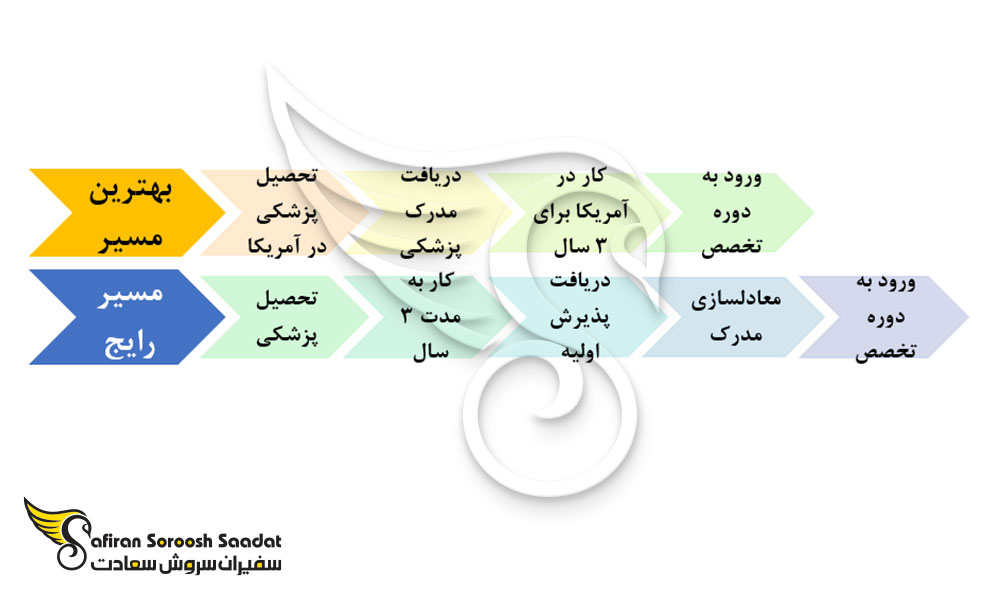 بهترین مسیر

تحصیل پزشکی در آمریکا

دریافت مدرک پزشکی

کار در آمریکا برای ۳ سال

ورود به دوره تخصص

مسیر رایج

تحصیل پزشکی

کار به مدت ۳ سال

دریافت پذیرش اولیه

معادلسازی مدرک

ورود به دوره تخصص

Safiran Soroosh Saadat
سفیران سروش سعادت